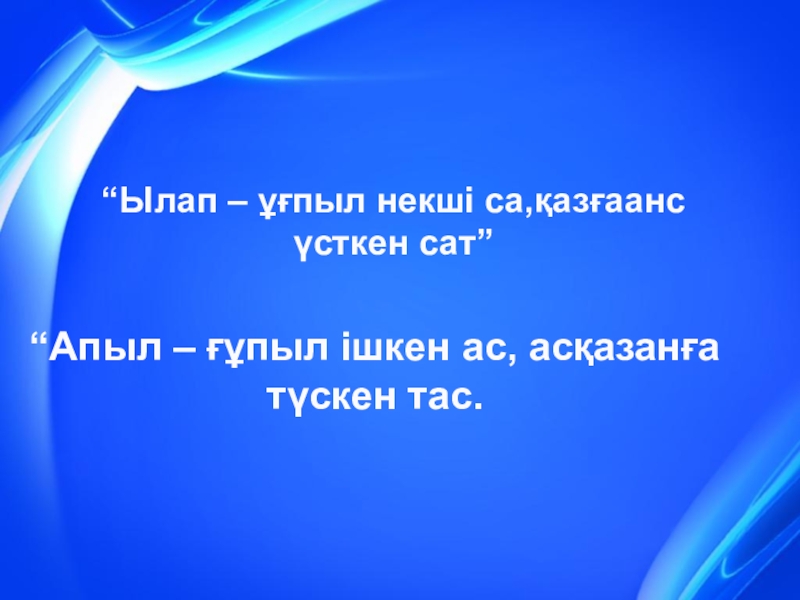 “Ылап – ұғпыл некші са,қазғаанс үсткен сат”

“Апыл – ғұпыл ішкен ас, асқазанға түскен тас.